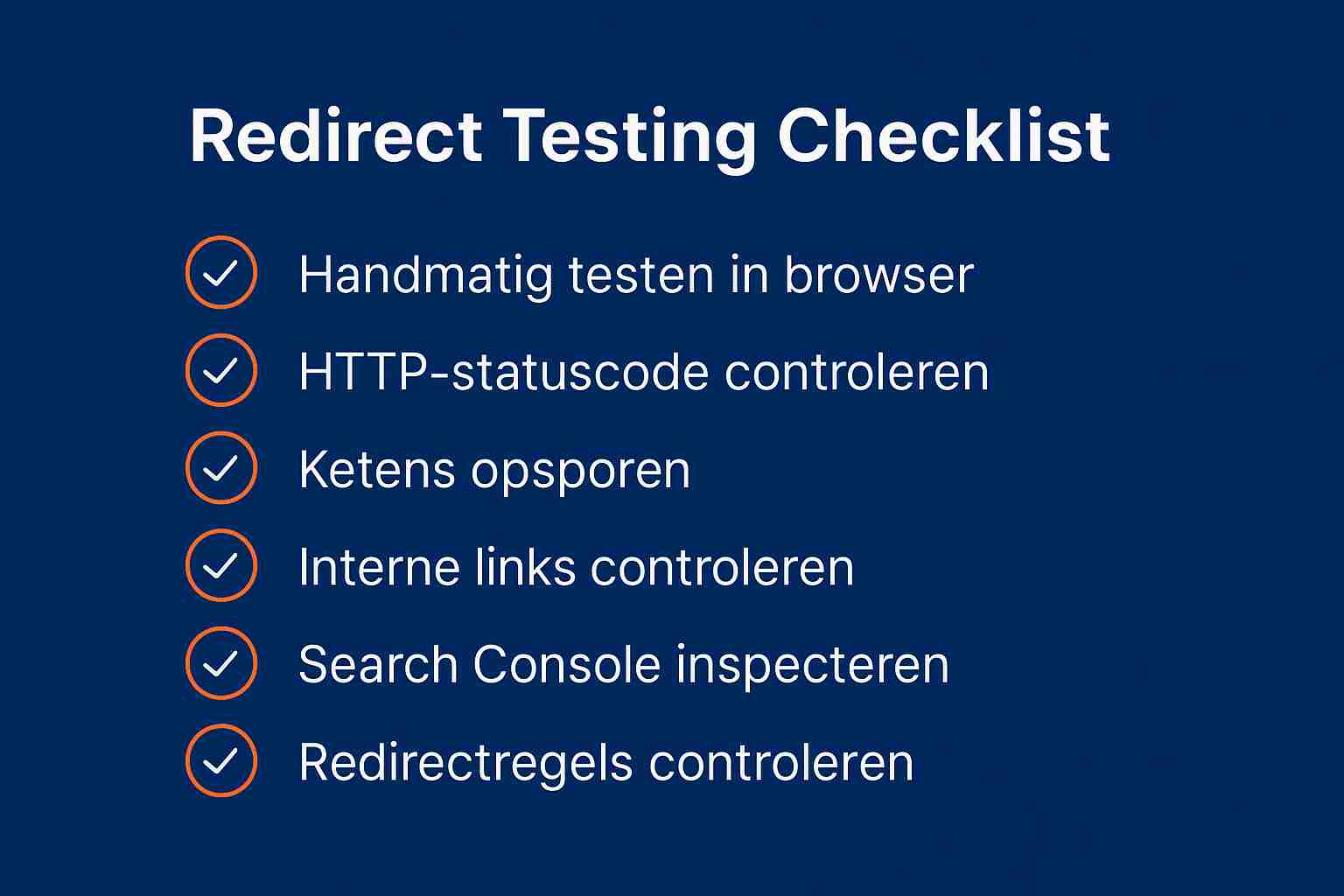 Redirect Testing Checklist

Handmatig testen in browser

HTTP-statuscode controleren

Ketens opsporen

Interne links controleren

Search Console inspecteren

Redirectregels controleren